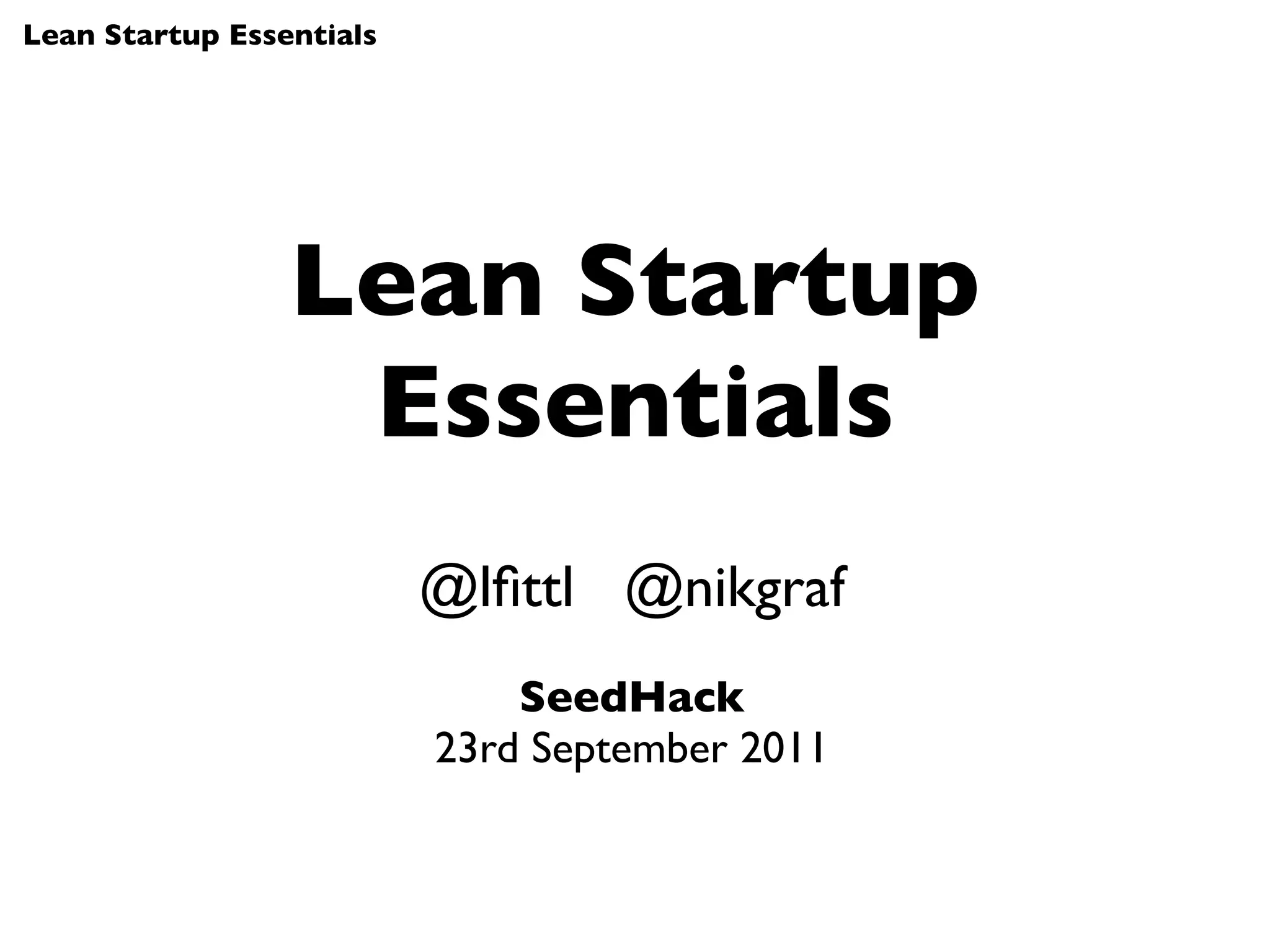 Lean Startup Essentials

Lean Startup Essentials

@lfittl @nikgraf

SeedHack
23rd September 2011